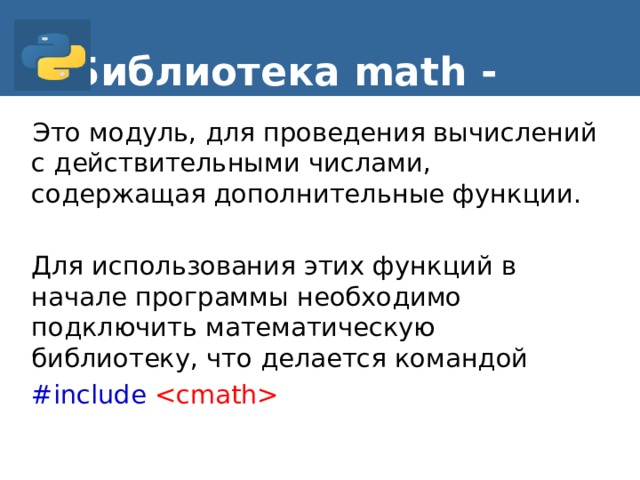 Библиотека math -

Это модуль, для проведения вычислений с действительными числами, содержащая дополнительные функции.

Для использования этих функций в начале программы необходимо подключить математическую библиотеку, что делается командой

#include <cmath>